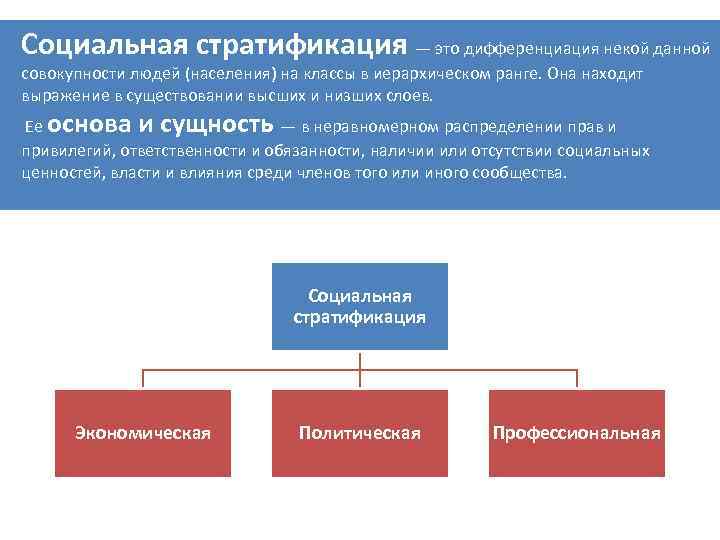 Социальная стратификация — это дифференциация некой данной совокупности людей (населения) на классы в иерархическом ранге. Она находит выражение в существовании высших и низших слоев.

Ее основа и сущность — в неравномерном распределении прав и привилегий, ответственности и обязанности, наличии или отсутствии социальных ценностей, власти и влияния среди членов того или иного сообщества.

Социальная стратификация

Экономическая

Политическая

Профессиональная